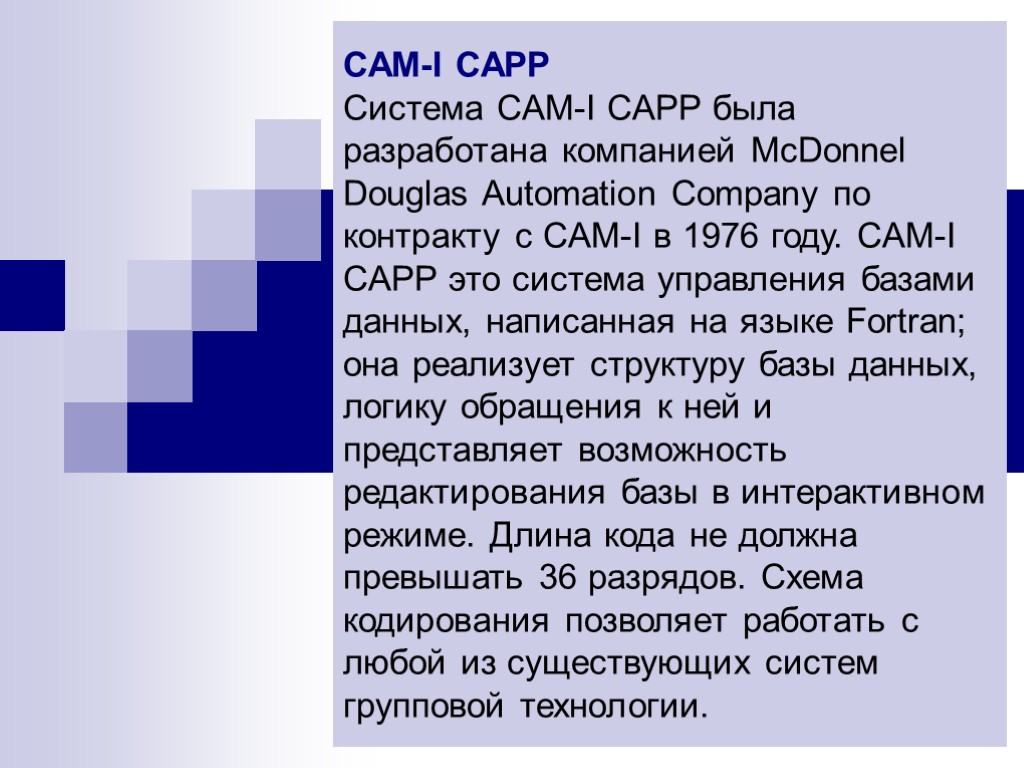 CAM-I CAPP
Система CAM-I CAPP была разработана компанией McDonnel Douglas Automation Company по контракту с CAM-I в 1976 году. CAM-I CAPP это система управления базами данных, написанная на языке Fortran; она реализует структуру базы данных, логику обращения к ней и представляет возможность редактирования базы в интерактивном режиме. Длина кода не должна превышать 36 разрядов. Схема кодирования позволяет работать с любой из существующих систем групповой технологии.